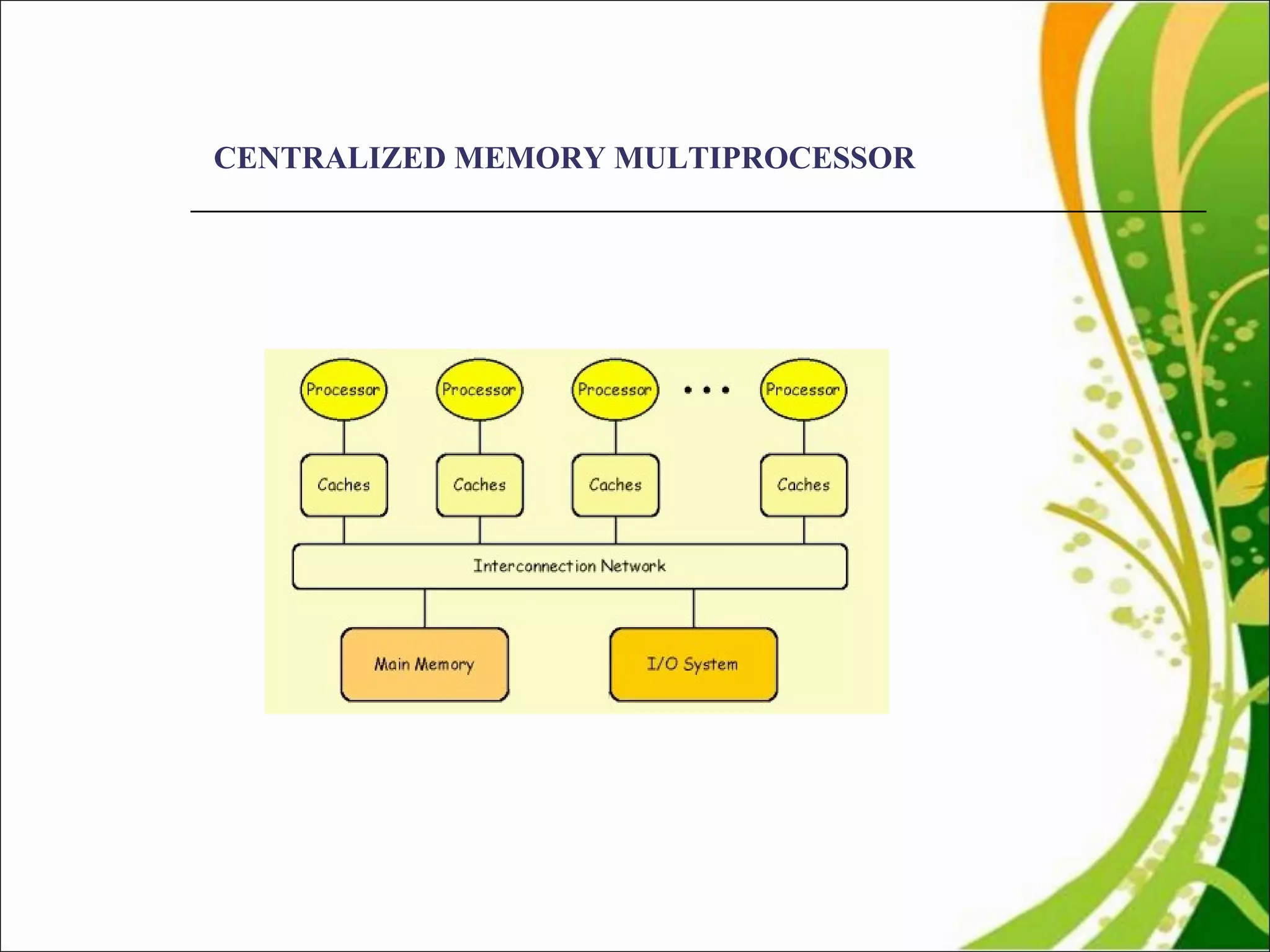 CENTRALIZED MEMORY MULTIPROCESSOR

Processor Processor Processor • • • Processor

Caches Caches Caches Caches

Interconnection Network

Main Memory I/O System